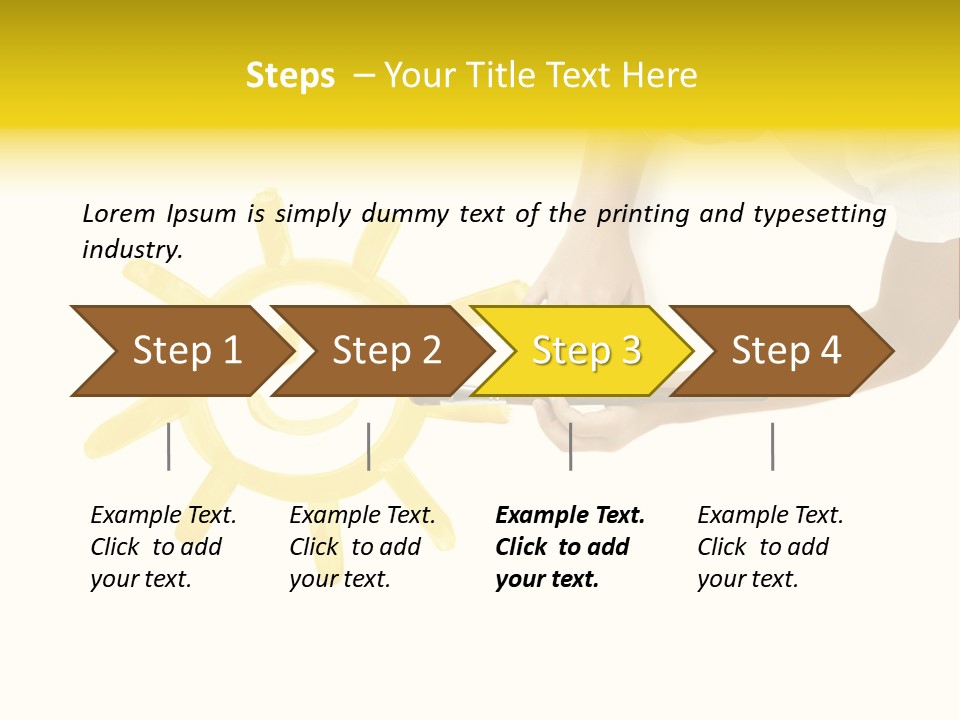 Steps – Your Title Text Here

Lorem Ipsum is simply dummy text of the printing and typesetting industry.

Step 1

Step 2

Step 3

Step 4

Example Text. Click to add your text.

Example Text. Click to add your text.

Example Text. Click to add your text.

Example Text. Click to add your text.